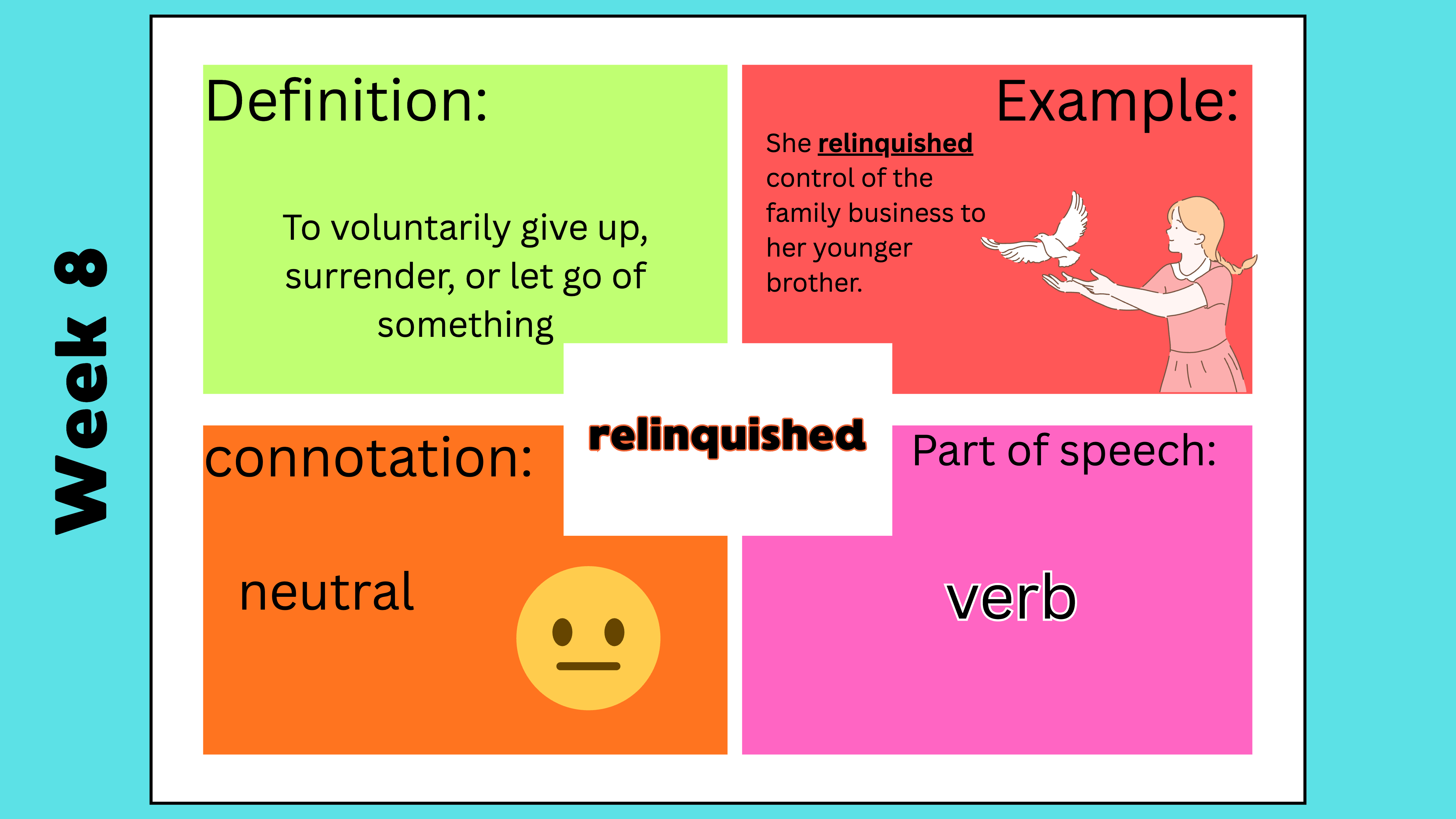 Week 8

Definition:

To voluntarily give up, surrender, or let go of something

Example:

She relinquished control of the family business to her younger brother.

relinquished

connotation:

neutral

Part of speech:

verb